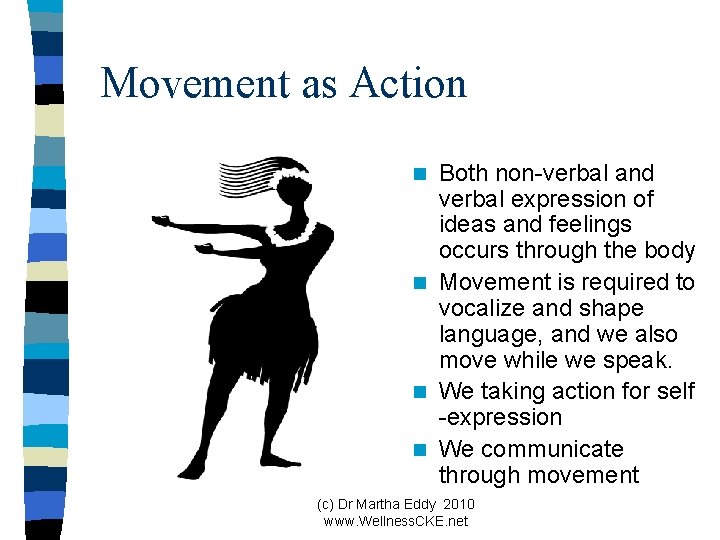 Movement as Action

- Both non-verbal and verbal expression of ideas and feelings occurs through the body
- Movement is required to vocalize and shape language, and we also move while we speak.
- We taking action for self -expression
- We communicate through movement

(c) Dr Martha Eddy 2010
www.WellnessCKE.net